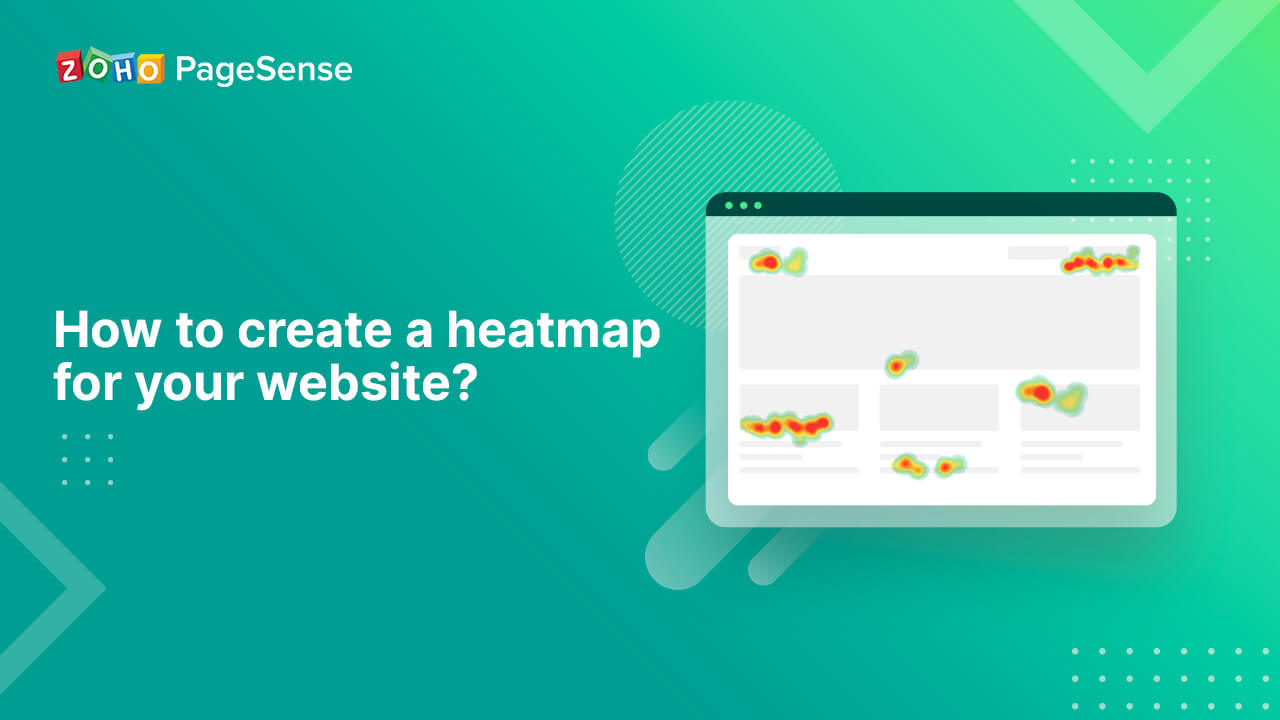 ZOHO PageSense

How to create a heatmap for your website?